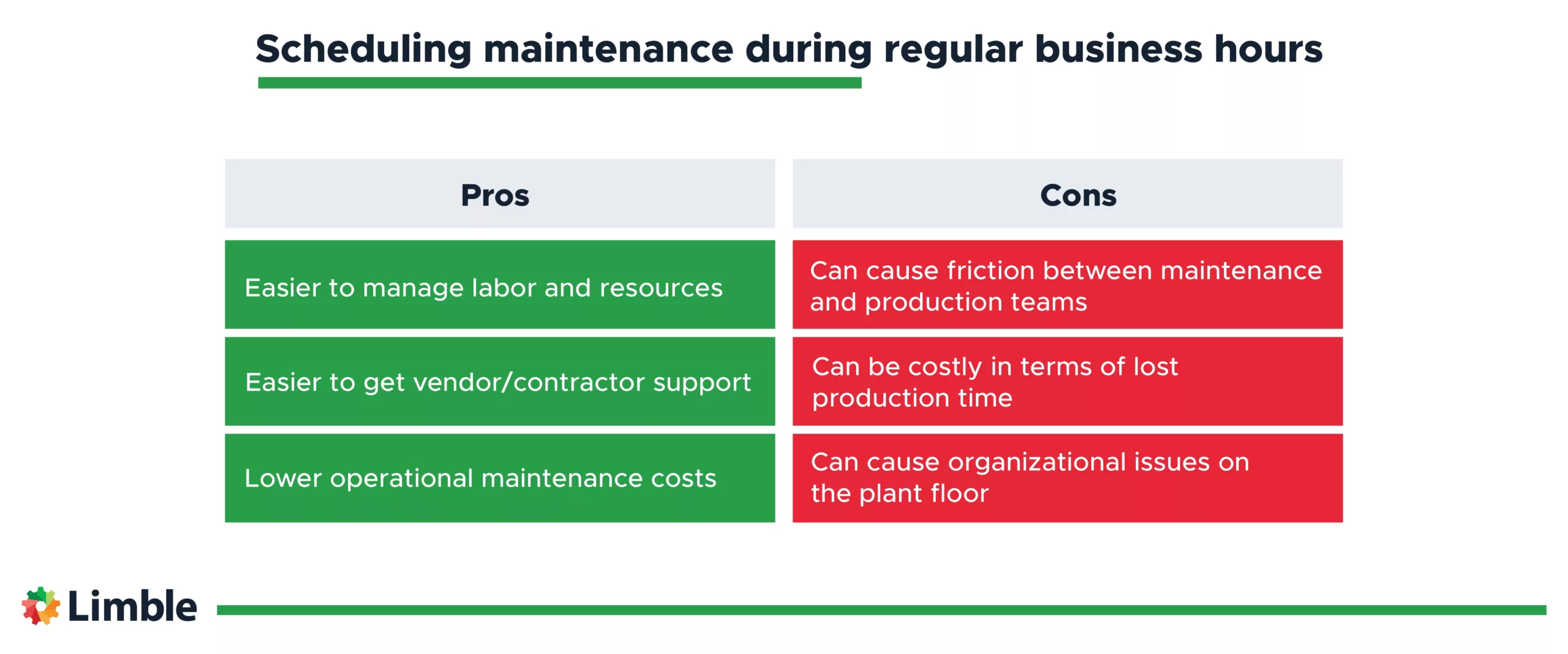 Scheduling maintenance during regular business hours

| Pros | Cons |
|---|---|
| Easier to manage labor and resources | Can cause friction between maintenance and production teams |
| Easier to get vendor/contractor support | Can be costly in terms of lost production time |
| Lower operational maintenance costs | Can cause organizational issues on the plant floor |

Limble